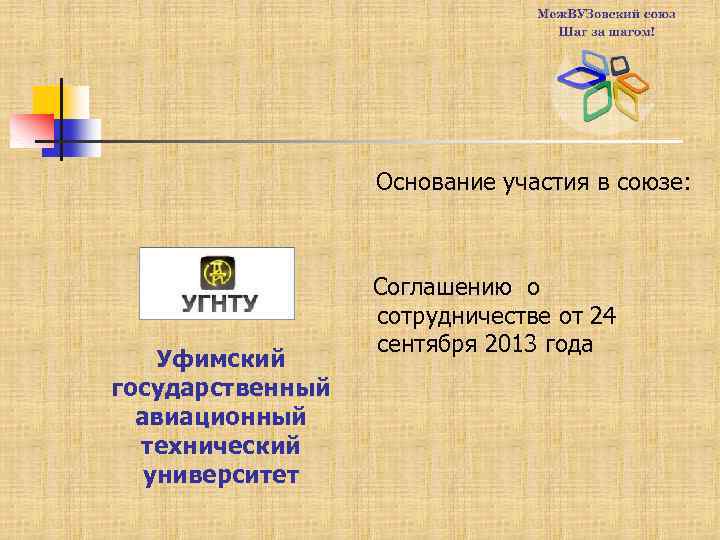 МежВУЗовский союз
Шаг за шагом!

Основание участия в союзе:

УГНТУ

Уфимский государственный авиационный технический университет

Соглашению о сотрудничестве от 24 сентября 2013 года